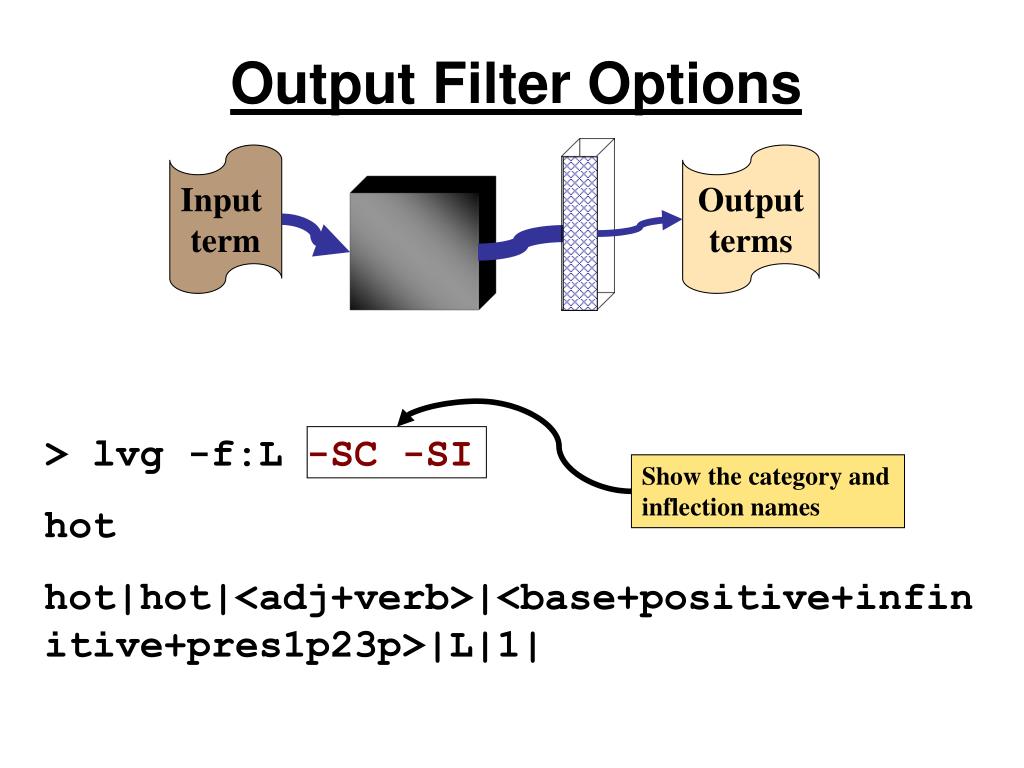 Output Filter Options

Input term

Output terms

> lvg -f:L -SC -SI

Show the category and inflection names

hot

hot|hot|<adj+verb>|<base+positive+infinitive+pres1p23p>|L|1|